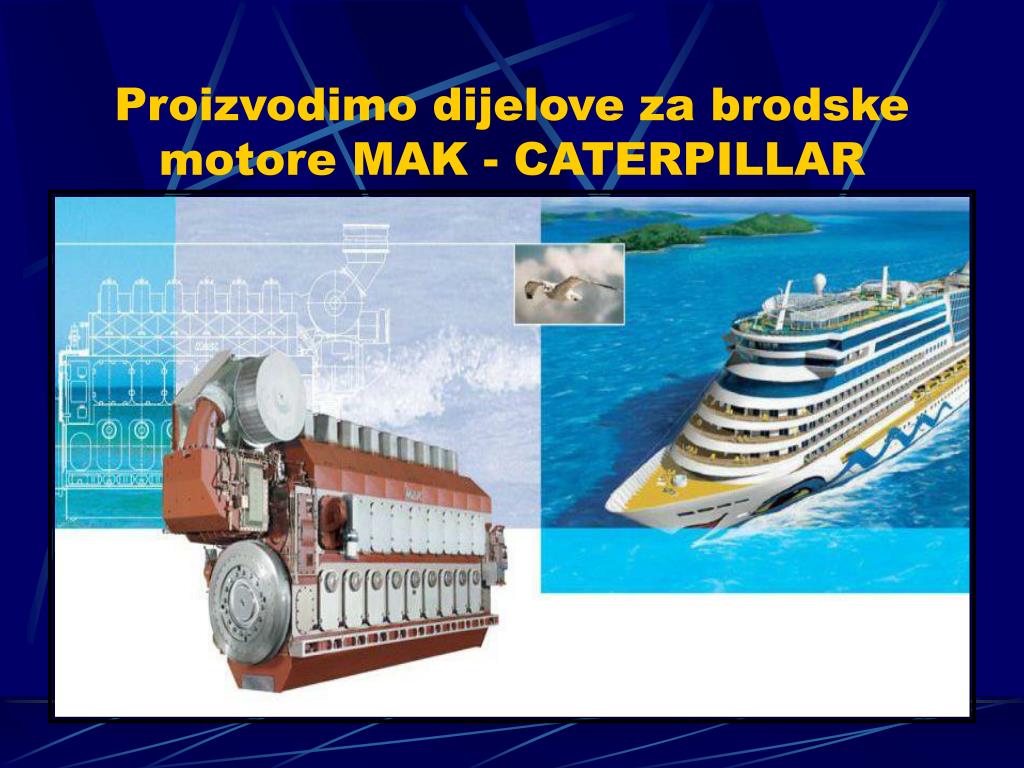 Proizvodimo dijelove za brodske motore MAK - CATERPILLAR